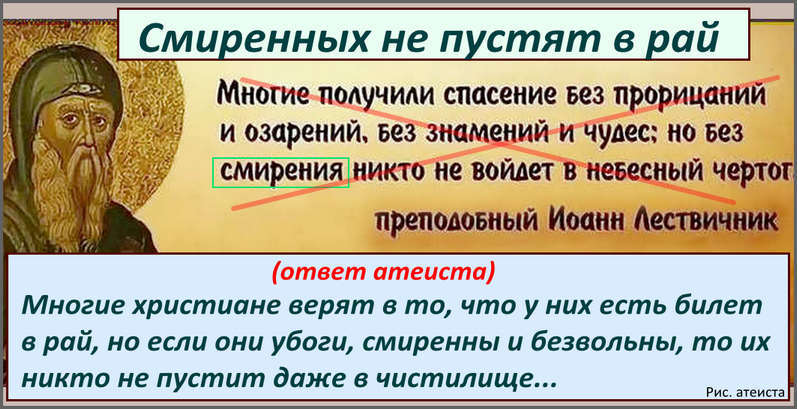 Смиренных не пустят в рай

Многие получили спасение без прорицаний и озарений, без знамений и чудес; но без смирения никто не войдет в небесный чертог

преподобный Иоанн Лествичник

(ответ атеиста)

Многие христиане верят в то, что у них есть билет в рай, но если они убоги, смиренны и безвольны, то их никто не пустит даже в чистилище...

Рис. атеиста